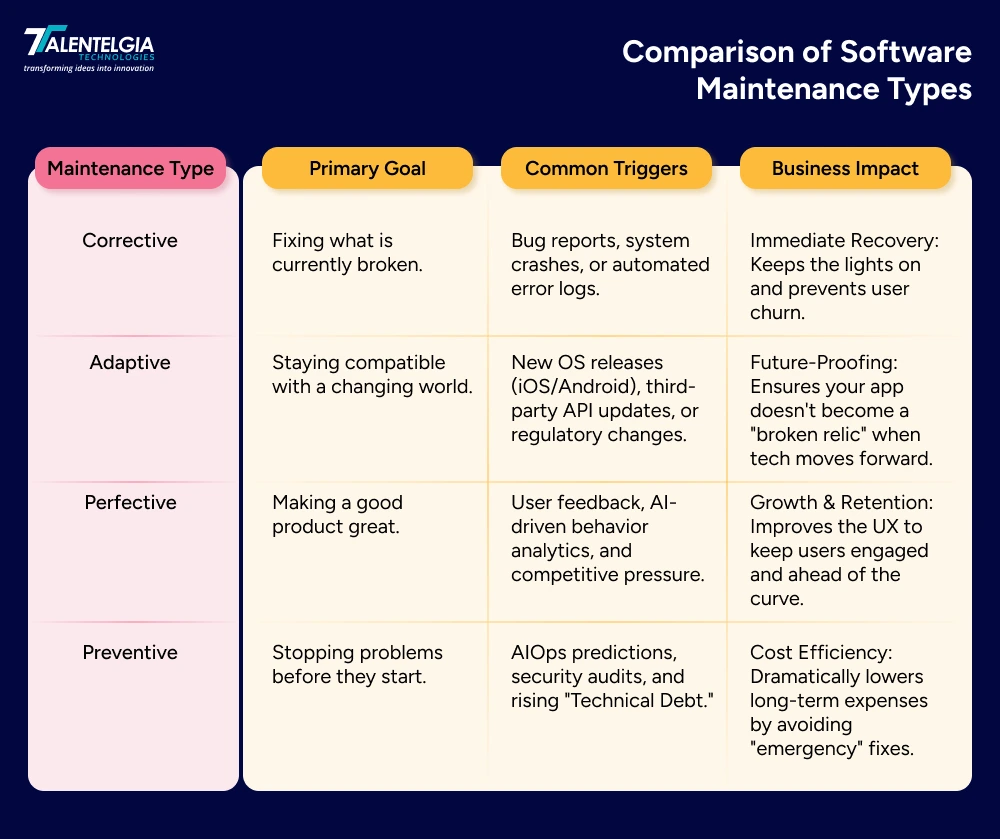 TALENTELGIA TECHNOLOGIES
transforming ideas into innovation

Comparison of Software Maintenance Types

| Maintenance Type | Primary Goal | Common Triggers | Business Impact |
|---|---|---|---|
| Corrective | Fixing what is currently broken. | Bug reports, system crashes, or automated error logs. | Immediate Recovery: Keeps the lights on and prevents user churn. |
| Adaptive | Staying compatible with a changing world. | New OS releases (iOS/Android), third-party API updates, or regulatory changes. | Future-Proofing: Ensures your app doesn't become a "broken relic" when tech moves forward. |
| Perfective | Making a good product great. | User feedback, AI-driven behavior analytics, and competitive pressure. | Growth & Retention: Improves the UX to keep users engaged and ahead of the curve. |
| Preventive | Stopping problems before they start. | AIOps predictions, security audits, and rising "Technical Debt." | Cost Efficiency: Dramatically lowers long-term expenses by avoiding "emergency" fixes. |